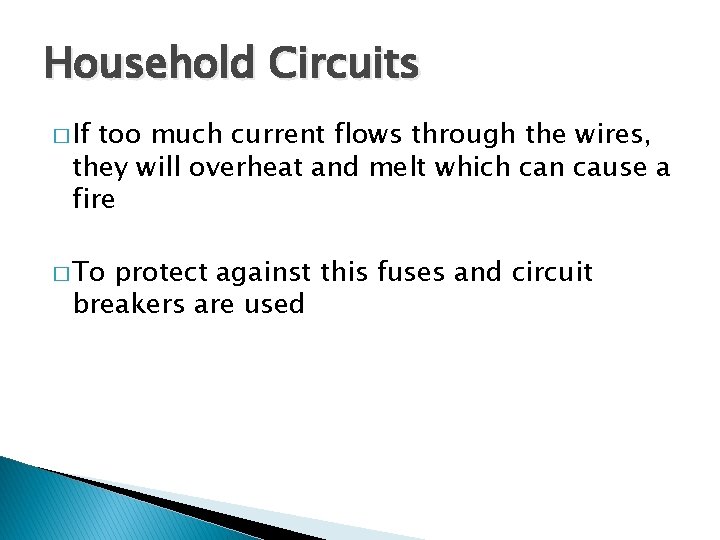 Household Circuits

□ If too much current flows through the wires, they will overheat and melt which can cause a fire

□ To protect against this fuses and circuit breakers are used